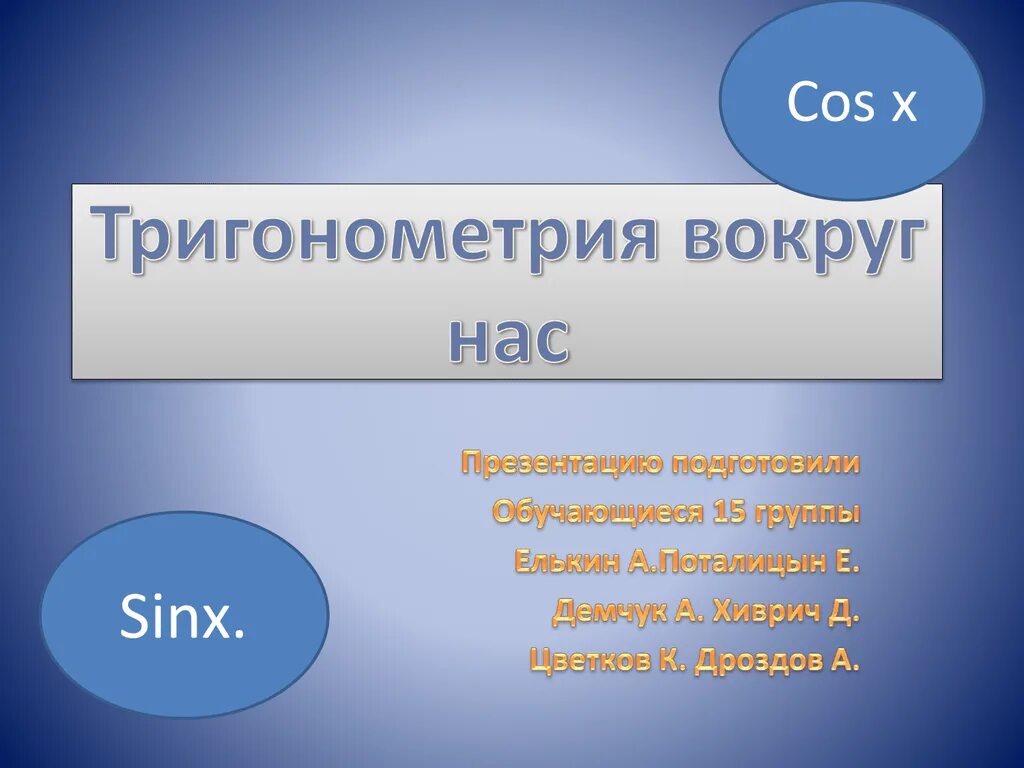 Cos x

Тригонометрия вокруг нас

Презентацию подготовили
Обучающиеся 15 группы
Елькин А.Поталицын Е.
Демчук А. Хиврич Д.
Цветков К. Дроздов А.

Sinx.